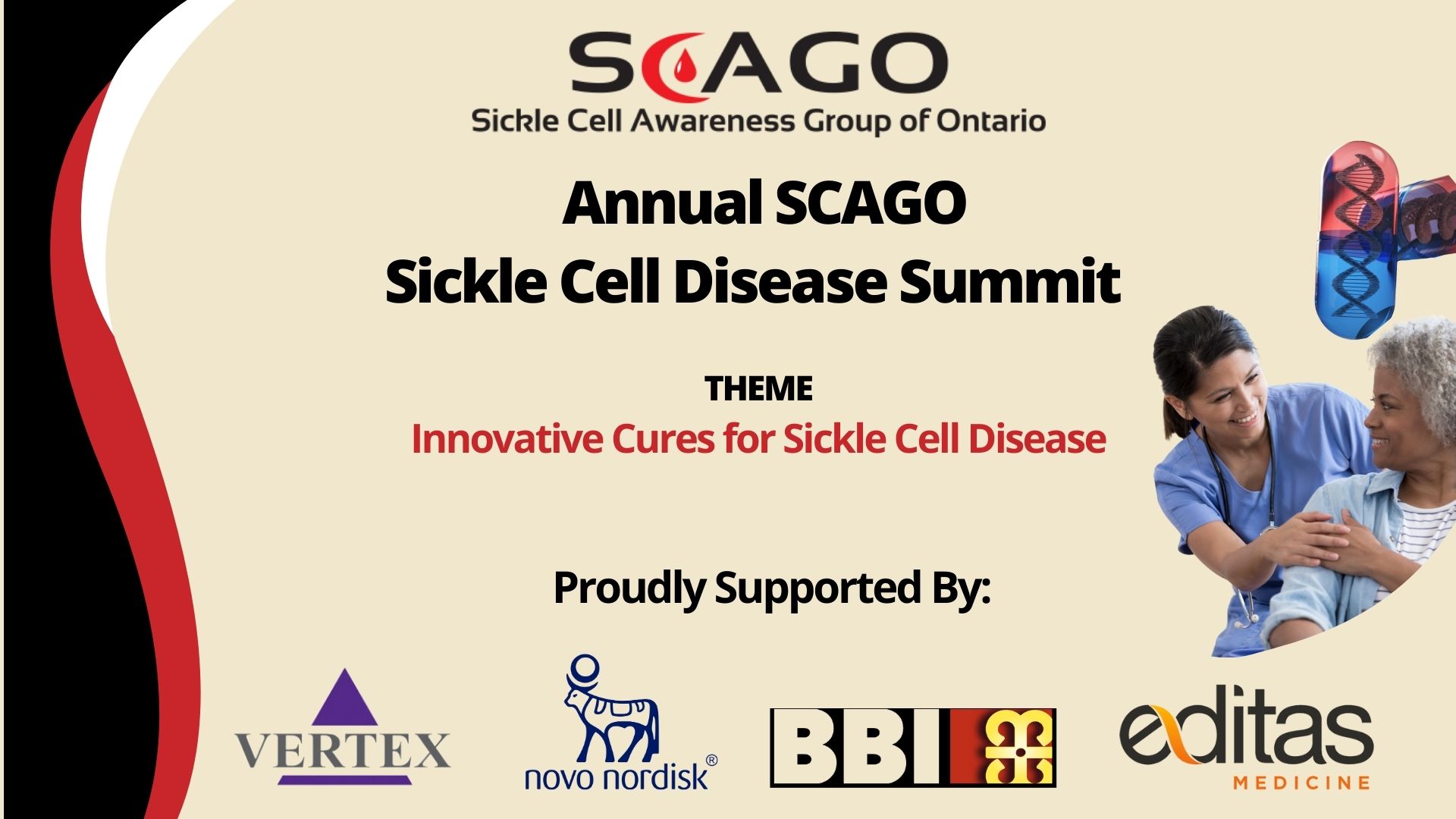 SCAGO
Sickle Cell Awareness Group of Ontario

Annual SCAGO
Sickle Cell Disease Summit

THEME
Innovative Cures for Sickle Cell Disease

Proudly Supported By:

VERTEX

novo nordisk®

BBI

editas
MEDICINE